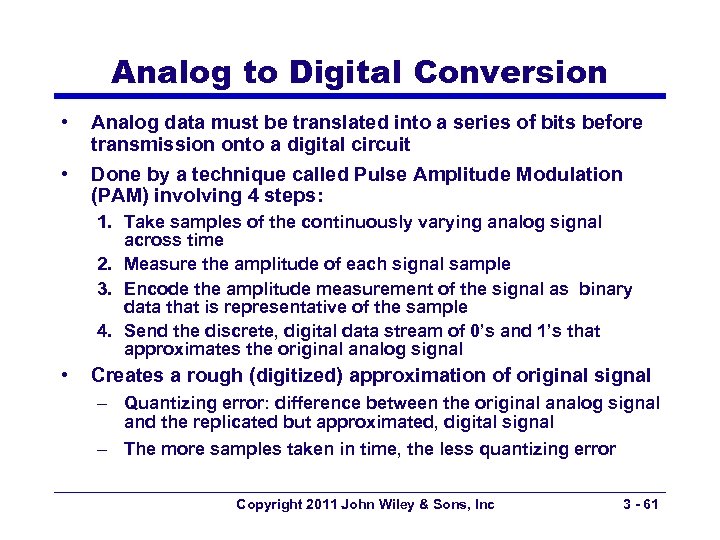 Analog to Digital Conversion

• Analog data must be translated into a series of bits before transmission onto a digital circuit

• Done by a technique called Pulse Amplitude Modulation (PAM) involving 4 steps:

1. Take samples of the continuously varying analog signal across time
2. Measure the amplitude of each signal sample
3. Encode the amplitude measurement of the signal as binary data that is representative of the sample
4. Send the discrete, digital data stream of 0's and 1's that approximates the original analog signal

• Creates a rough (digitized) approximation of original signal

– Quantizing error: difference between the original analog signal and the replicated but approximated, digital signal
– The more samples taken in time, the less quantizing error

Copyright 2011 John Wiley & Sons, Inc 3 - 61